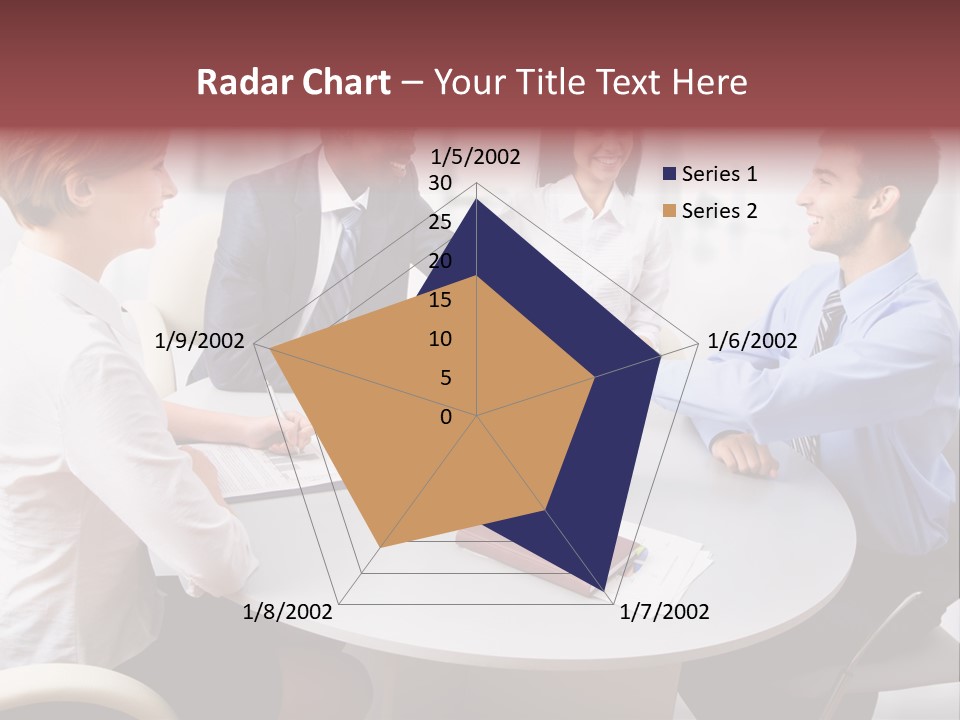 Radar Chart – Your Title Text Here

1/5/2002
30
25
20
15
10
5
0
1/6/2002
1/7/2002
1/8/2002
1/9/2002

Series 1
Series 2